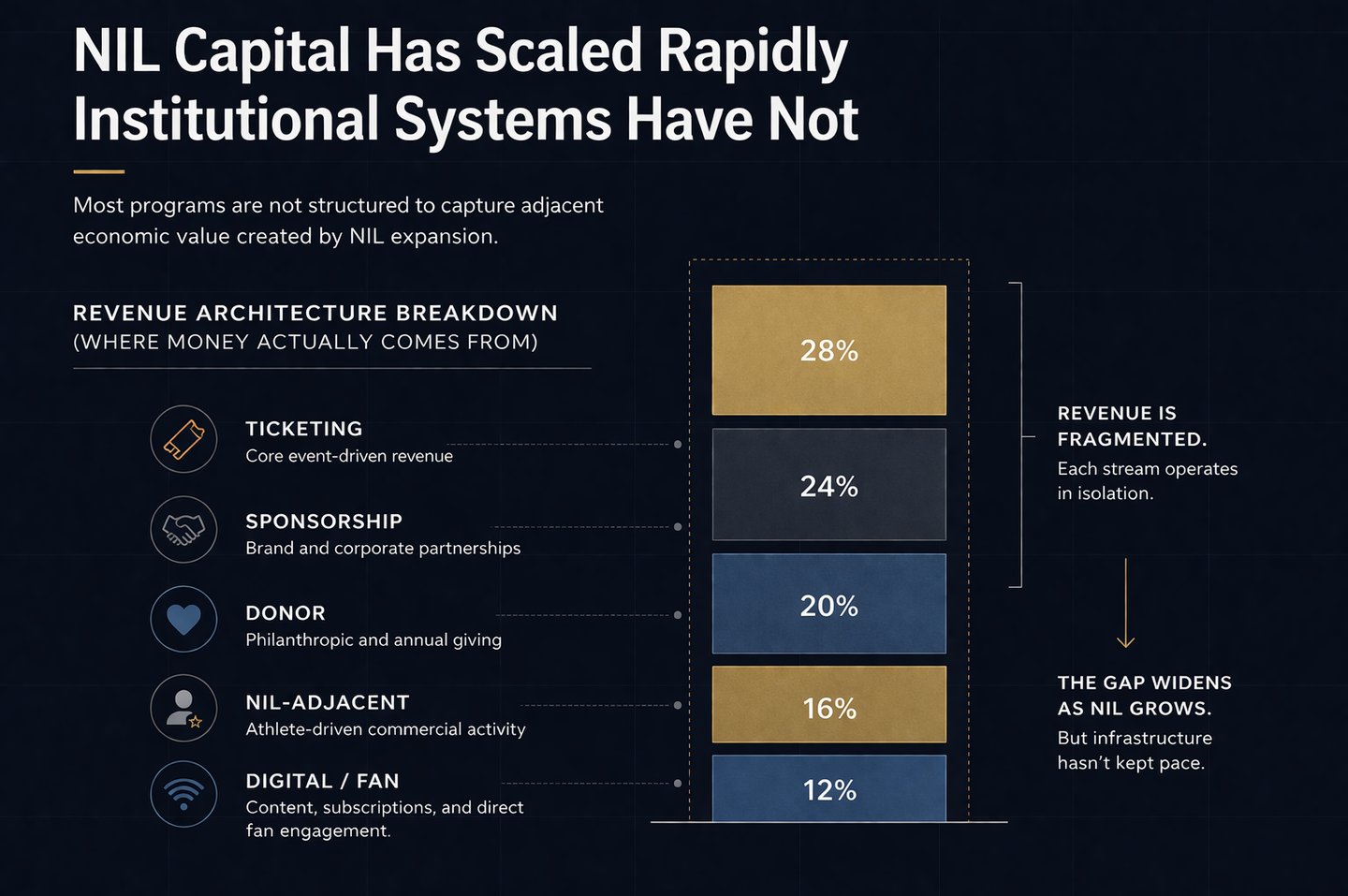 NIL Capital Has Scaled Rapidly
Institutional Systems Have Not

Most programs are not structured to capture adjacent economic value created by NIL expansion.

REVENUE ARCHITECTURE BREAKDOWN
(WHERE MONEY ACTUALLY COMES FROM)

TICKETING
Core event-driven revenue

SPONSORSHIP
Brand and corporate partnerships

DONOR
Philanthropic and annual giving

NIL-ADJACENT
Athlete-driven commercial activity

DIGITAL / FAN
Content, subscriptions, and direct fan engagement.

28%

24%

20%

16%

12%

REVENUE IS FRAGMENTED.
Each stream operates in isolation.

THE GAP WIDENS AS NIL GROWS.
But infrastructure hasn't kept pace.